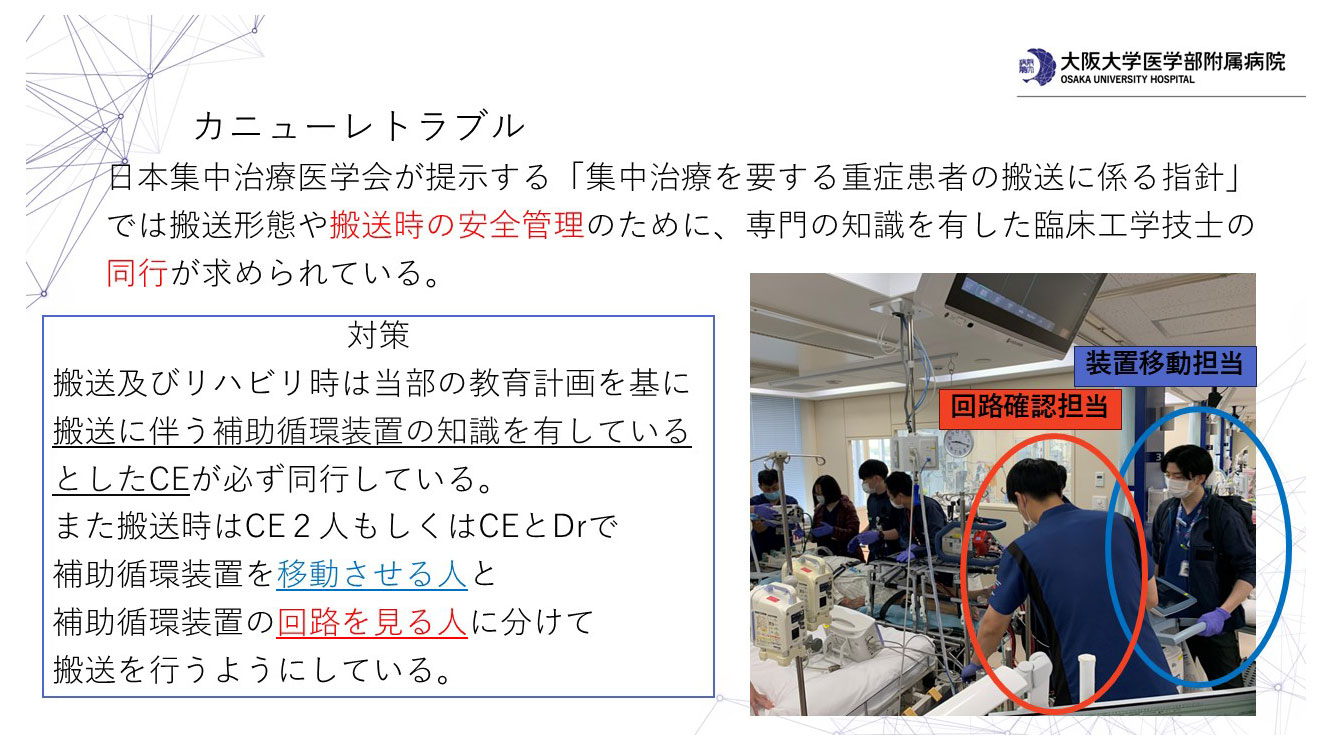 大阪大学医学部附属病院
OSAKA UNIVERSITY HOSPITAL

カニューレトラブル

日本集中治療医学会が提示する「集中治療を要する重症患者の搬送に係る指針」では搬送形態や搬送時の安全管理のために、専門の知識を有した臨床工学技士の同行が求められている。

対策
搬送及びリハビリ時は当部の教育計画を基に搬送に伴う補助循環装置の知識を有しているとしたCEが必ず同行している。
また搬送時はCE２人もしくはCEとDrで補助循環装置を移動させる人と補助循環装置の回路を見る人に分けて搬送を行うようにしている。

装置移動担当

回路確認担当